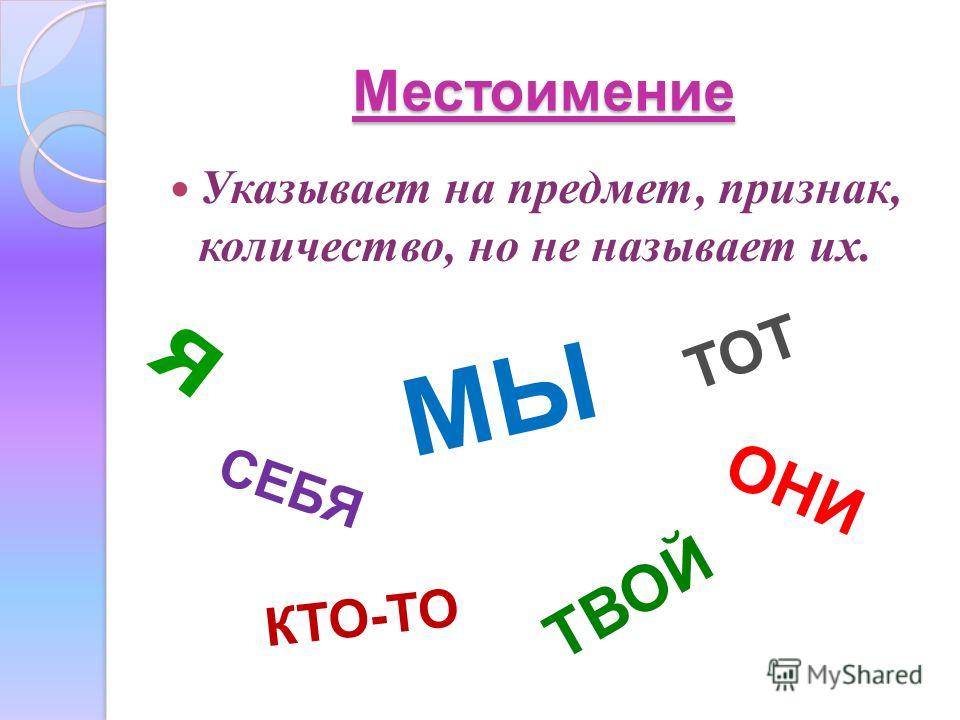 Местоимение

• Указывает на предмет, признак, количество, но не называет их.

Я

МЫ

ТОТ

СЕБЯ

ОНИ

КТО-ТО

ТВОЙ

MyShared